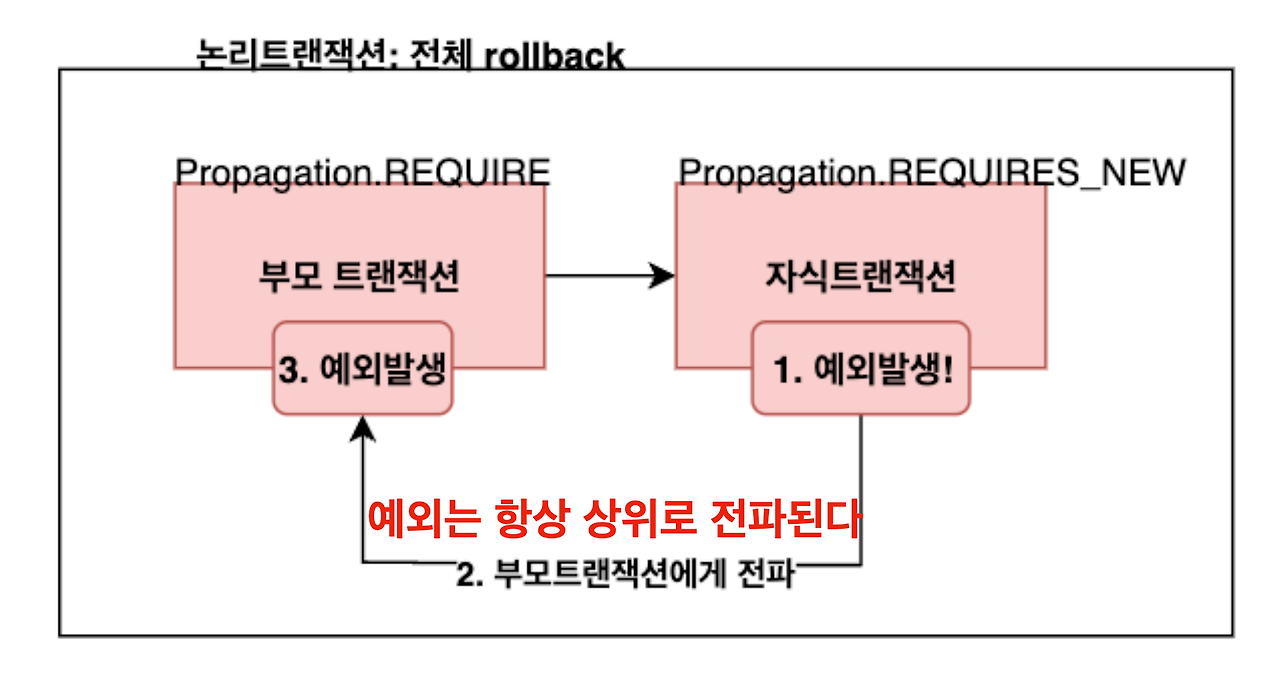 논리트랜잭션: 전체 rollback

Propagation.REQUIRE

부모 트랜잭션

3. 예외발생

Propagation.REQUIRES_NEW

자식트랜잭션

1. 예외발생!

예외는 항상 상위로 전파된다

2. 부모트랜잭션에게 전파